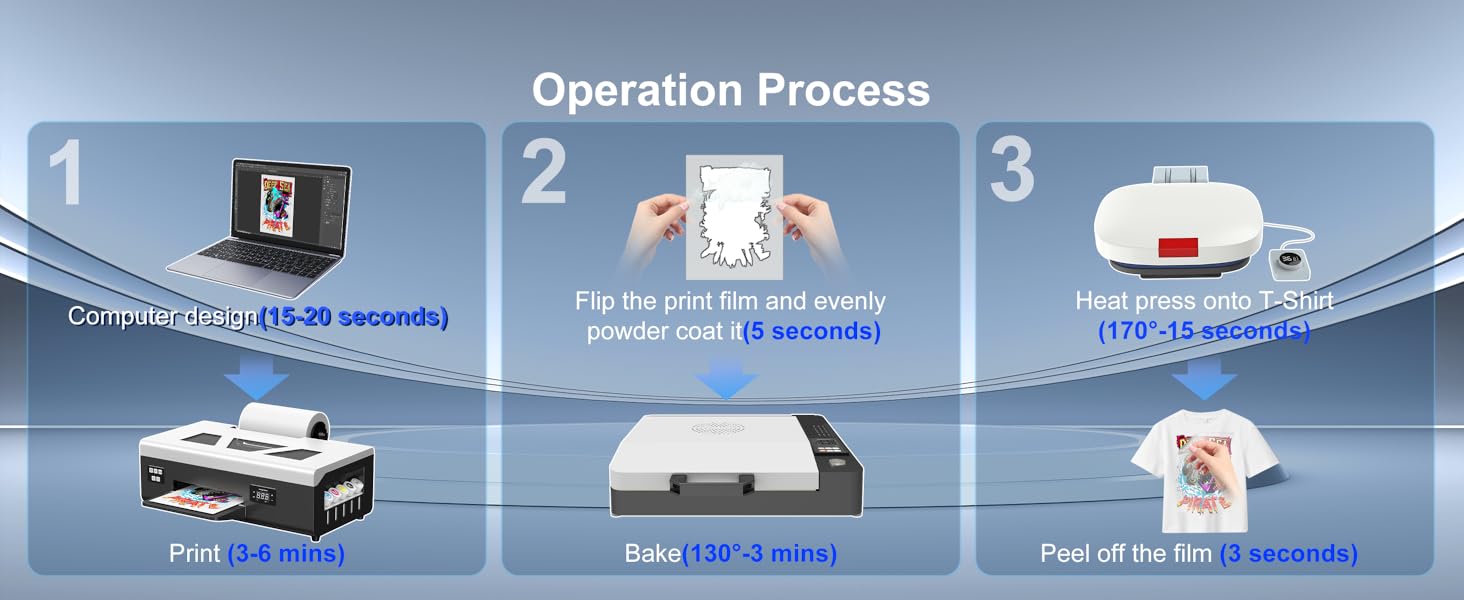 Operation Process

1

Computer design(15-20 seconds)

Print (3-6 mins)

2

Flip the print film and evenly powder coat it(5 seconds)

Bake(130°-3 mins)

3

Heat press onto T-Shirt (170°-15 seconds)

Peel off the film (3 seconds)